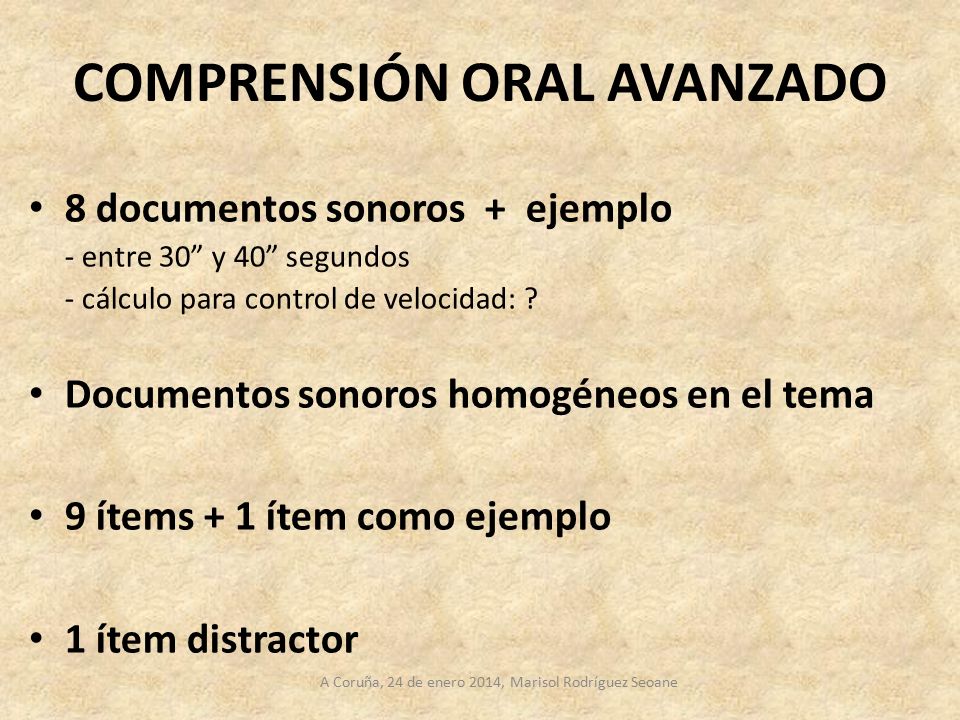 COMPRENSIÓN ORAL AVANZADO

• 8 documentos sonoros + ejemplo
- entre 30” y 40” segundos
- cálculo para control de velocidad: ?

• Documentos sonoros homogéneos en el tema

• 9 ítems + 1 ítem como ejemplo

• 1 ítem distractor

A Coruña, 24 de enero 2014, Marisol Rodríguez Seoane